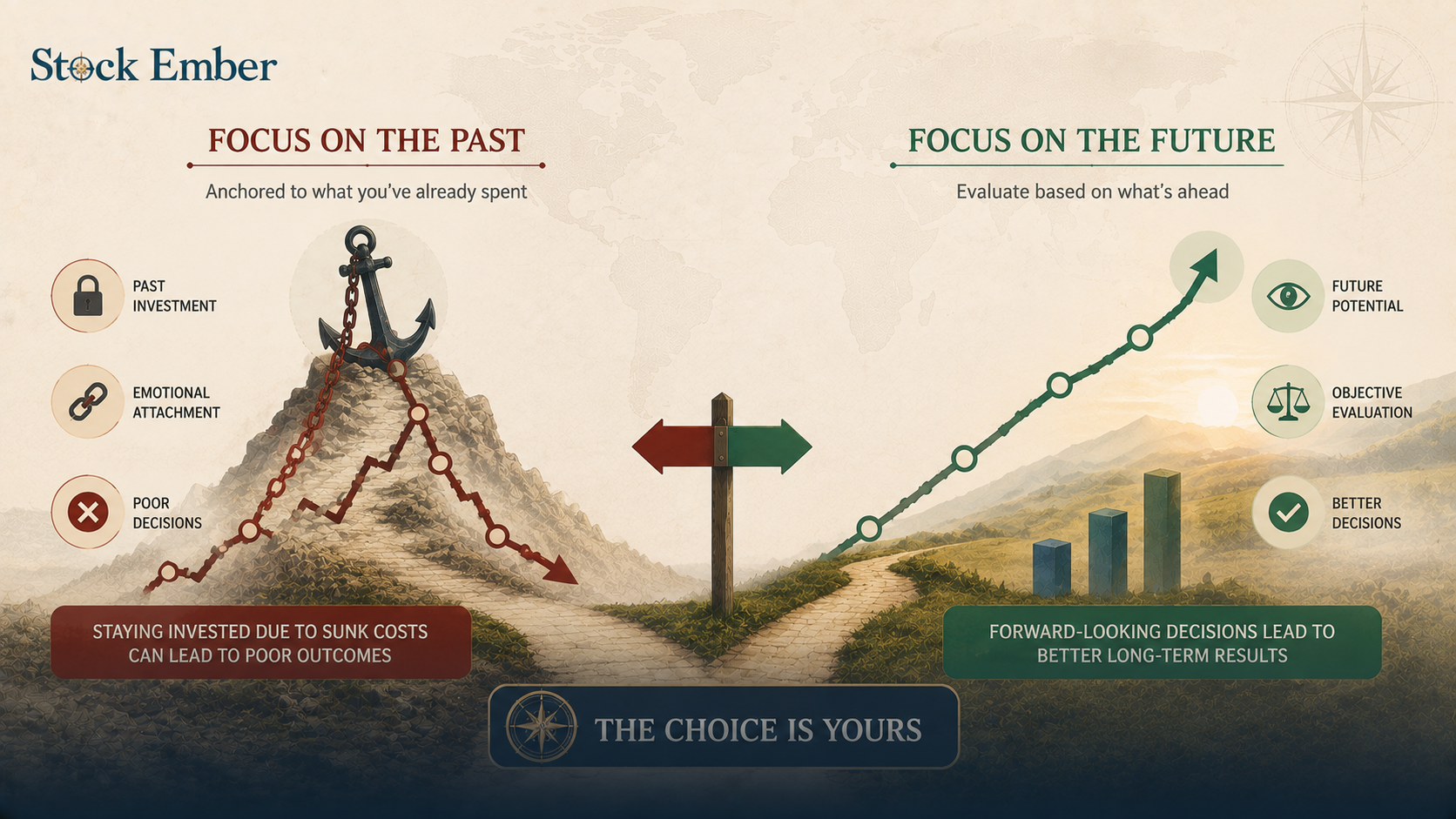 Stock Ember

FOCUS ON THE PAST

Anchored to what you've already spent

PAST INVESTMENT

EMOTIONAL ATTACHMENT

POOR DECISIONS

STAYING INVESTED DUE TO SUNK COSTS CAN LEAD TO POOR OUTCOMES

FOCUS ON THE FUTURE

Evaluate based on what's ahead

FUTURE POTENTIAL

OBJECTIVE EVALUATION

BETTER DECISIONS

FORWARD-LOOKING DECISIONS LEAD TO BETTER LONG-TERM RESULTS

THE CHOICE IS YOURS